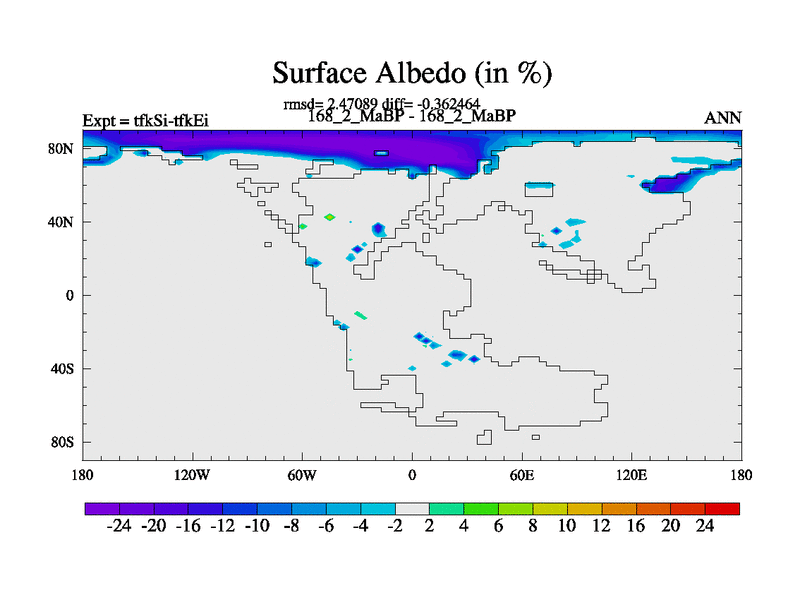 Surface Albedo (in %)

rmsd= 2.47089 diff= -0.362464

Expt = tfkSi-tfkEi

168_2_MaBP - 168_2_MaBP

ANN

80N
40N
0
40S
80S

180 120W 60W 0 60E 120E 180

-24 -20 -16 -12 -10 -8 -6 -4 -2 2 4 6 8 10 12 16 20 24